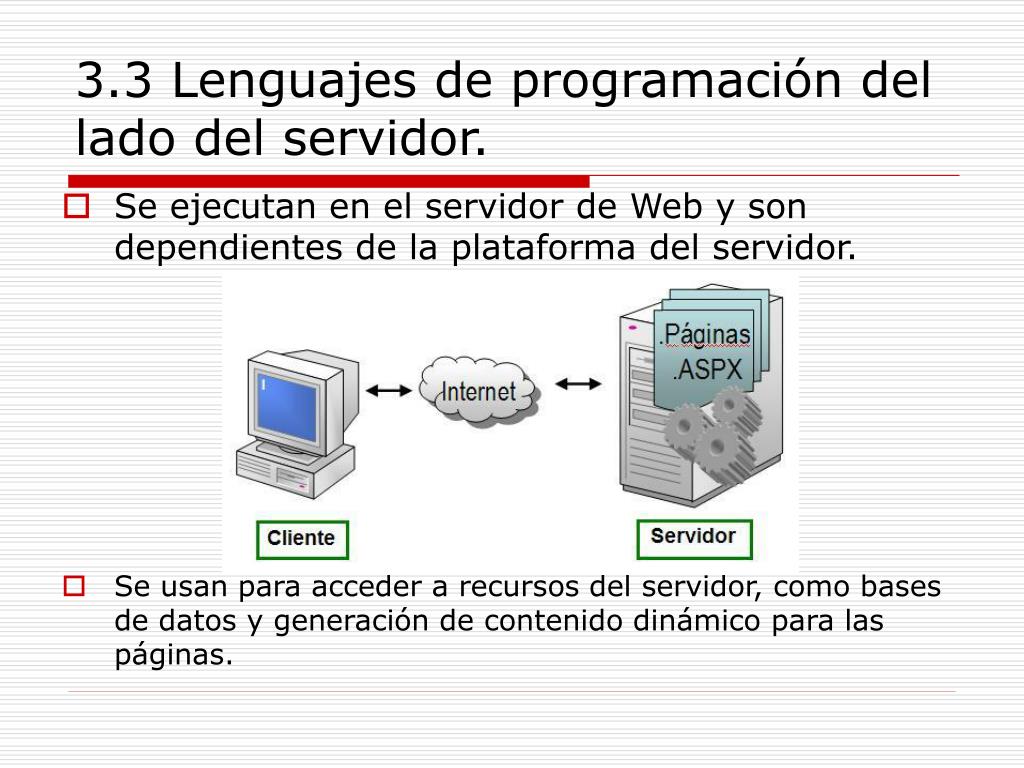 3.3 Lenguajes de programación del lado del servidor.

Se ejecutan en el servidor de Web y son dependientes de la plataforma del servidor.

Internet

.Páginas
.ASPX

Cliente

Servidor

Se usan para acceder a recursos del servidor, como bases de datos y generación de contenido dinámico para las páginas.